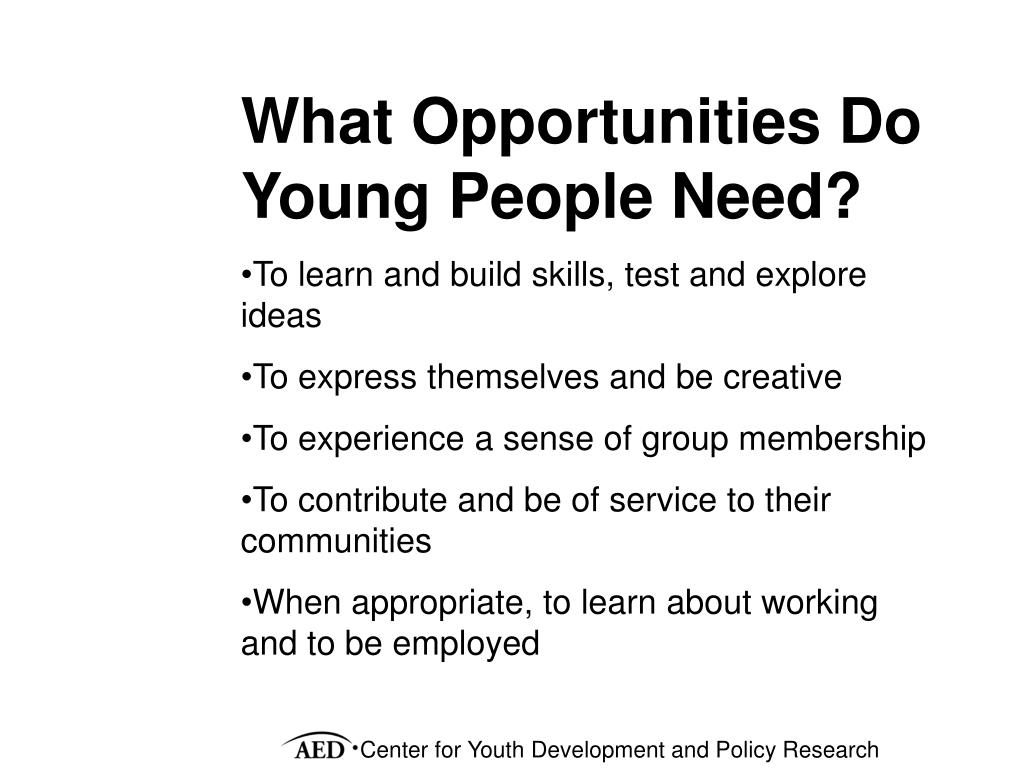 What Opportunities Do Young People Need?

•To learn and build skills, test and explore ideas

•To express themselves and be creative

•To experience a sense of group membership

•To contribute and be of service to their communities

•When appropriate, to learn about working and to be employed

AED •Center for Youth Development and Policy Research